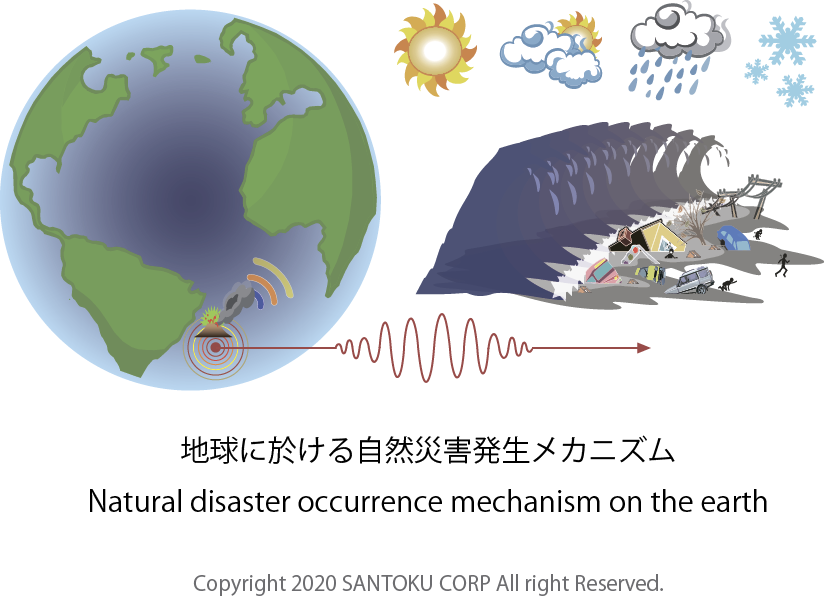 地球に於ける自然災害発生メカニズム

Natural disaster occurrence mechanism on the earth

Copyright 2020 SANTOKU CORP All right Reserved.